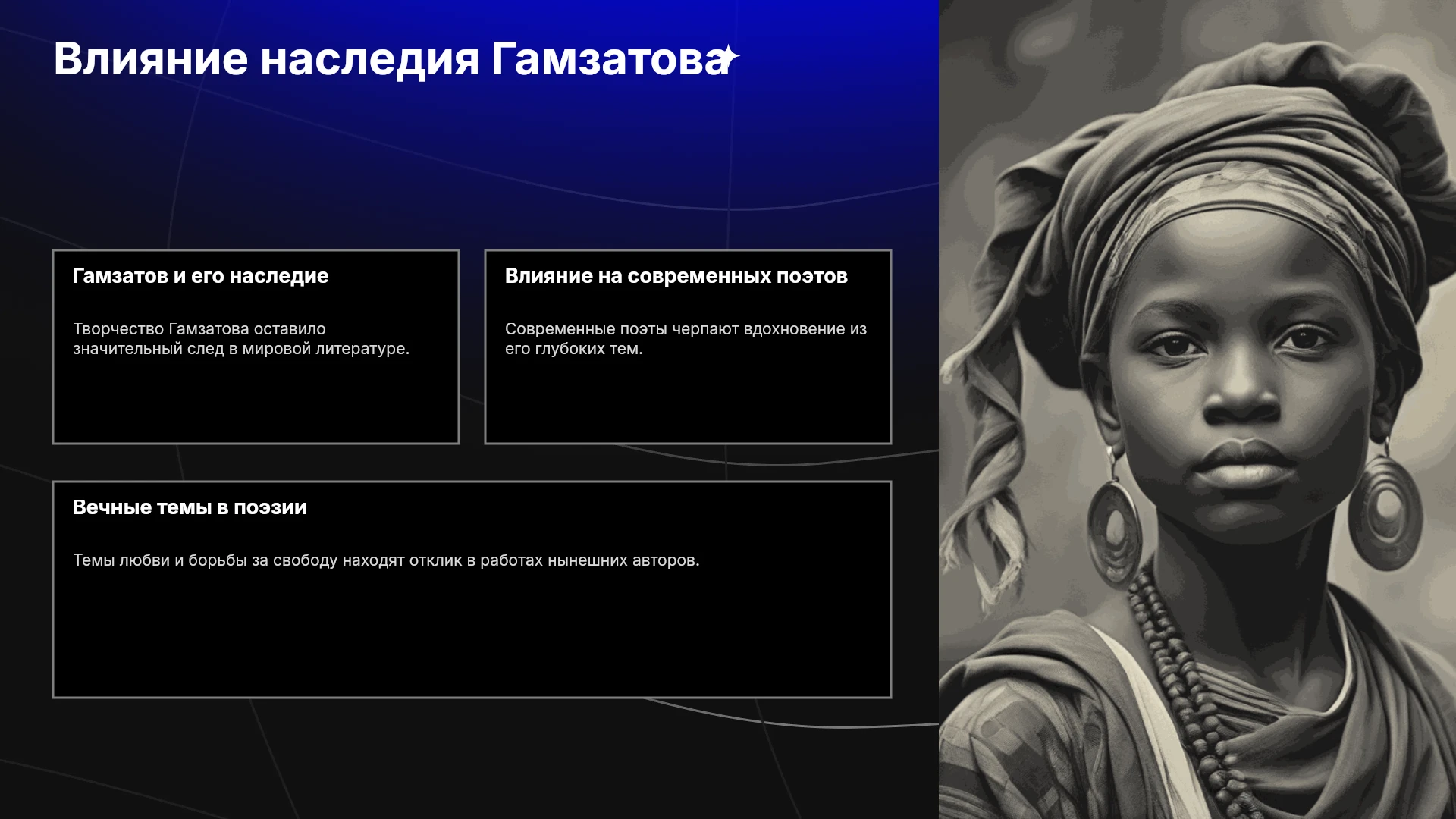 Влияние наследия Гамзатова

Гамзатов и его наследие

Творчество Гамзатова оставило значительный след в мировой литературе.

Влияние на современных поэтов

Современные поэты черпают вдохновение из его глубоких тем.

Вечные темы в поэзии

Темы любви и борьбы за свободу находят отклик в работах нынешних авторов.